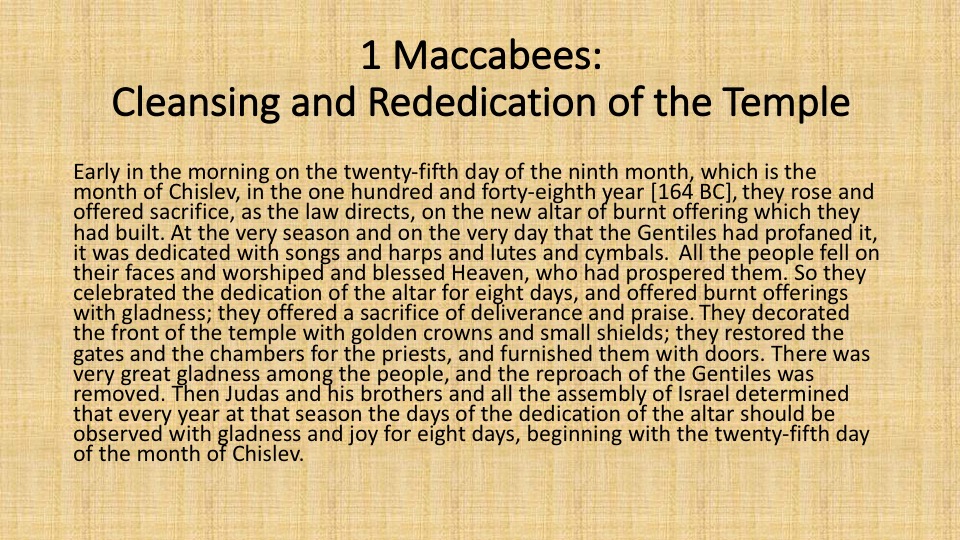 1 Maccabees:
Cleansing and Rededication of the Temple

Early in the morning on the twenty-fifth day of the ninth month, which is the month of Chislev, in the one hundred and forty-eighth year [164 BC], they rose and offered sacrifice, as the law directs, on the new altar of burnt offering which they had built. At the very season and on the very day that the Gentiles had profaned it, it was dedicated with songs and harps and lutes and cymbals. All the people fell on their faces and worshiped and blessed Heaven, who had prospered them. So they celebrated the dedication of the altar for eight days, and offered burnt offerings with gladness; they offered a sacrifice of deliverance and praise. They decorated the front of the temple with golden crowns and small shields; they restored the gates and the chambers for the priests, and furnished them with doors. There was very great gladness among the people, and the reproach of the Gentiles was removed. Then Judas and his brothers and all the assembly of Israel determined that every year at that season the days of the dedication of the altar should be observed with gladness and joy for eight days, beginning with the twenty-fifth day of the month of Chislev.